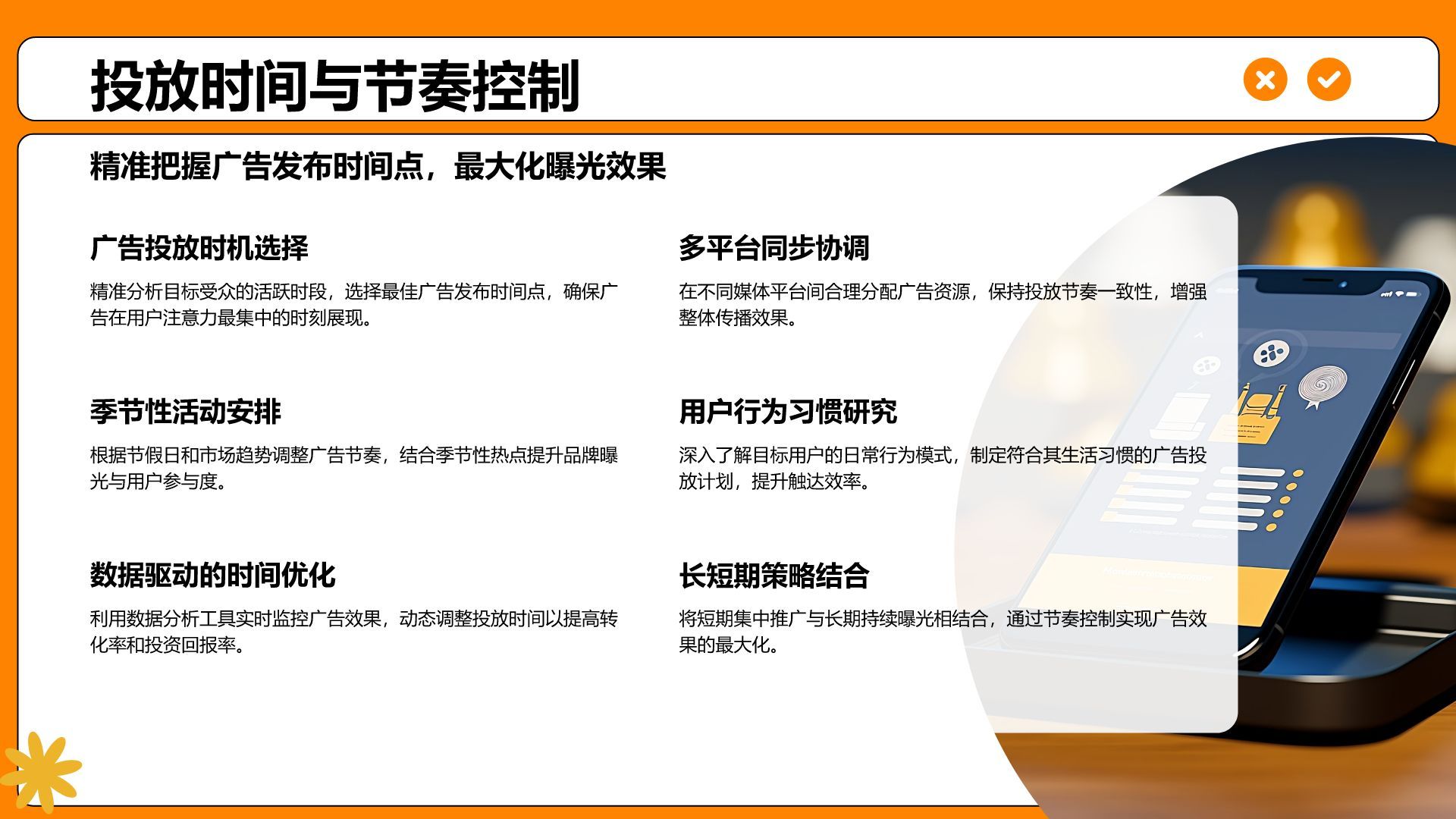 投放时间与节奏控制

精准把握广告发布时间点，最大化曝光效果

广告投放时机选择

精准分析目标受众的活跃时段，选择最佳广告发布时间点，确保广告在用户注意力最集中的时刻展现。

季节性活动安排

根据节假日和市场趋势调整广告节奏，结合季节性热点提升品牌曝光与用户参与度。

数据驱动的时间优化

利用数据分析工具实时监控广告效果，动态调整投放时间以提高转化率和投资回报率。

多平台同步协调

在不同媒体平台间合理分配广告资源，保持投放节奏一致性，增强整体传播效果。

用户行为习惯研究

深入了解目标用户的日常行为模式，制定符合其生活习惯的广告投放计划，提升触达效率。

长短期策略结合

将短期集中推广与长期持续曝光相结合，通过节奏控制实现广告效果的最大化。